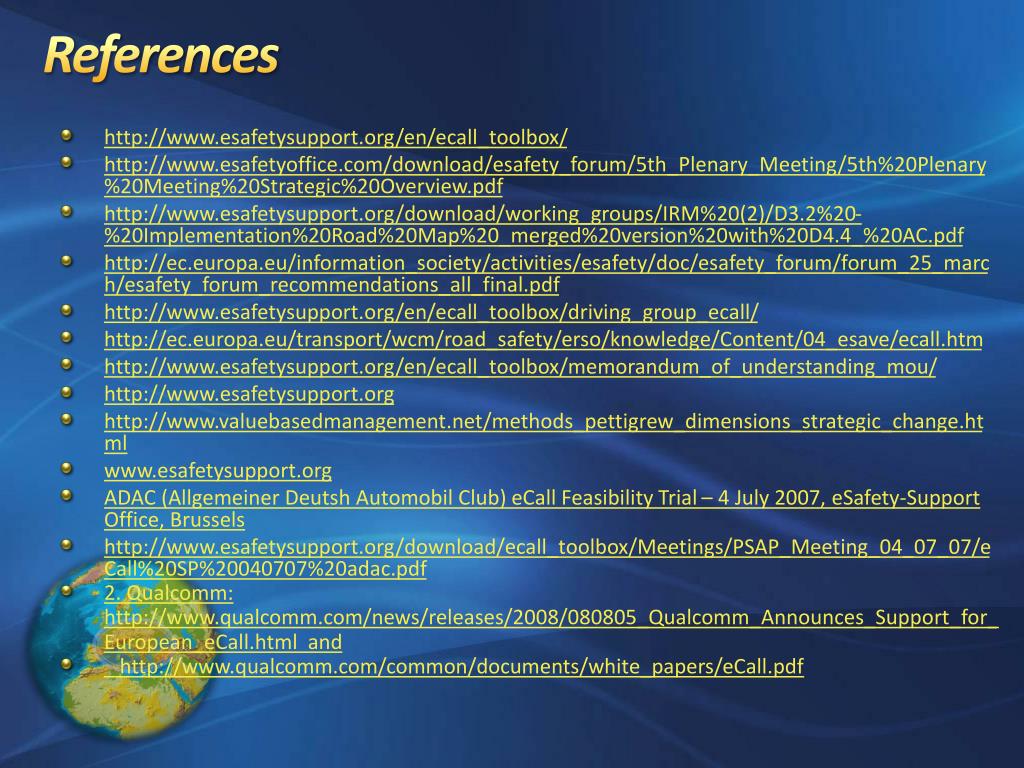 References

http://www.esafetysupport.org/en/ecall_toolbox/
http://www.esafetyoffice.com/download/esafety_forum/5th_Plenary_Meeting/5th%20Plenary%20Meeting%20Strategic%20Overview.pdf
http://www.esafetysupport.org/download/working_groups/IRM%20(2)/D3.2%20-%20Implementation%20Road%20Map%20_merged%20version%20with%20D4.4_%20AC.pdf
http://ec.europa.eu/information_society/activities/esafety/doc/esafety_forum/forum_25_march/esafety_forum_recommendations_all_final.pdf
http://www.esafetysupport.org/en/ecall_toolbox/driving_group_ecall/
http://ec.europa.eu/transport/wcm/road_safety/erso/knowledge/Content/04_esave/ecall.htm
http://www.esafetysupport.org/en/ecall_toolbox/memorandum_of_understanding_mou/
http://www.esafetysupport.org
http://www.valuebasedmanagement.net/methods_pettigrew_dimensions_strategic_change.html
www.esafetysupport.org
ADAC (Allgemeiner Deutsh Automobil Club) eCall Feasibility Trial – 4 July 2007, eSafety-Support Office, Brussels
http://www.esafetysupport.org/download/ecall_toolbox/Meetings/PSAP_Meeting_04_07_07/eCall%20SP%20040707%20adac.pdf
2. Qualcomm: http://www.qualcomm.com/news/releases/2008/080805_Qualcomm_Announces_Support_for_European_eCall.html and
http://www.qualcomm.com/common/documents/white_papers/eCall.pdf